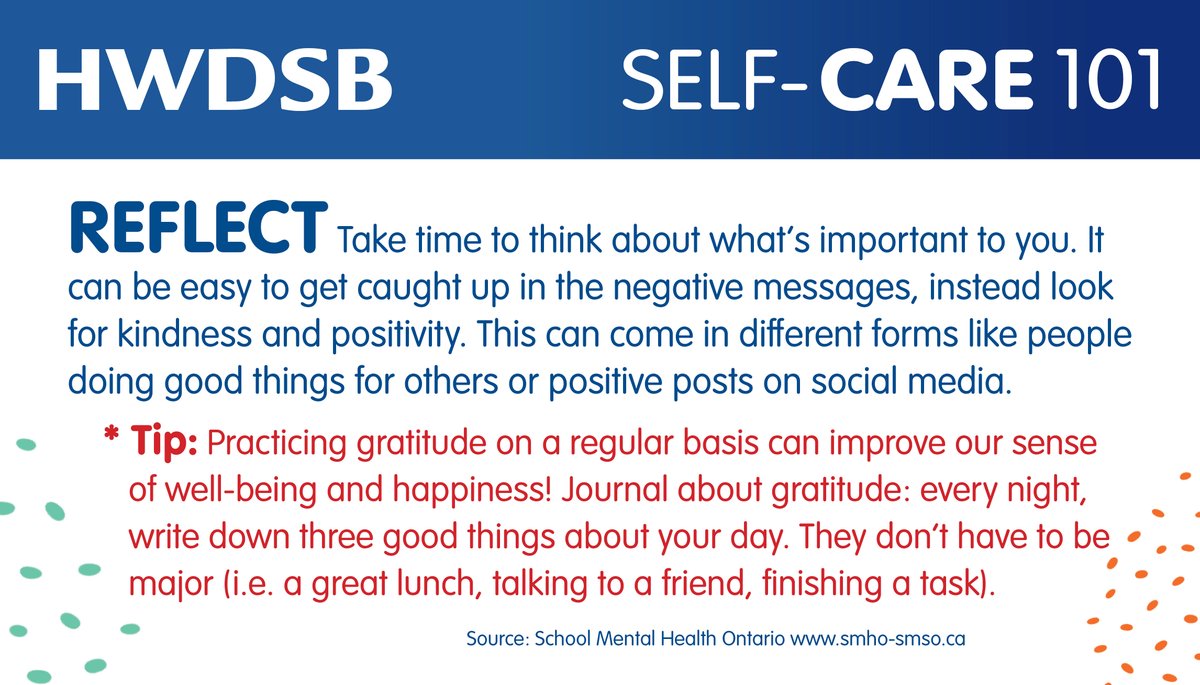 HWDSB SELF-CARE 101

REFLECT Take time to think about what's important to you. It can be easy to get caught up in the negative messages, instead look for kindness and positivity. This can come in different forms like people doing good things for others or positive posts on social media.

* Tip: Practicing gratitude on a regular basis can improve our sense of well-being and happiness! Journal about gratitude: every night, write down three good things about your day. They don't have to be major (i.e. a great lunch, talking to a friend, finishing a task).

Source: School Mental Health Ontario www.smho-smso.ca